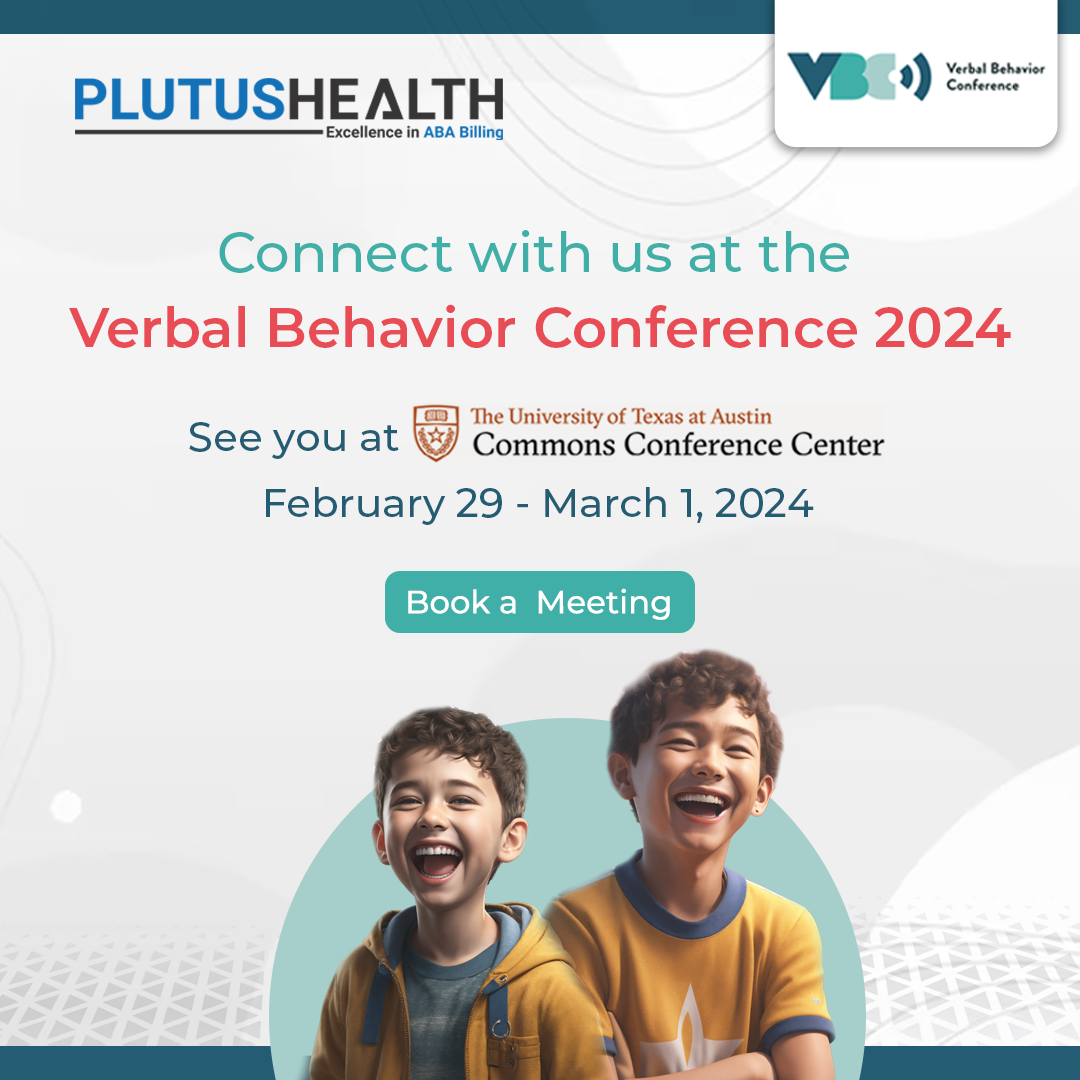 PLUTUSHEALTH
Excellence in ABA Billing

VBC
Verbal Behavior Conference

Connect with us at the
Verbal Behavior Conference 2024

See you at The University of Texas at Austin Commons Conference Center

February 29 - March 1, 2024

Book a Meeting